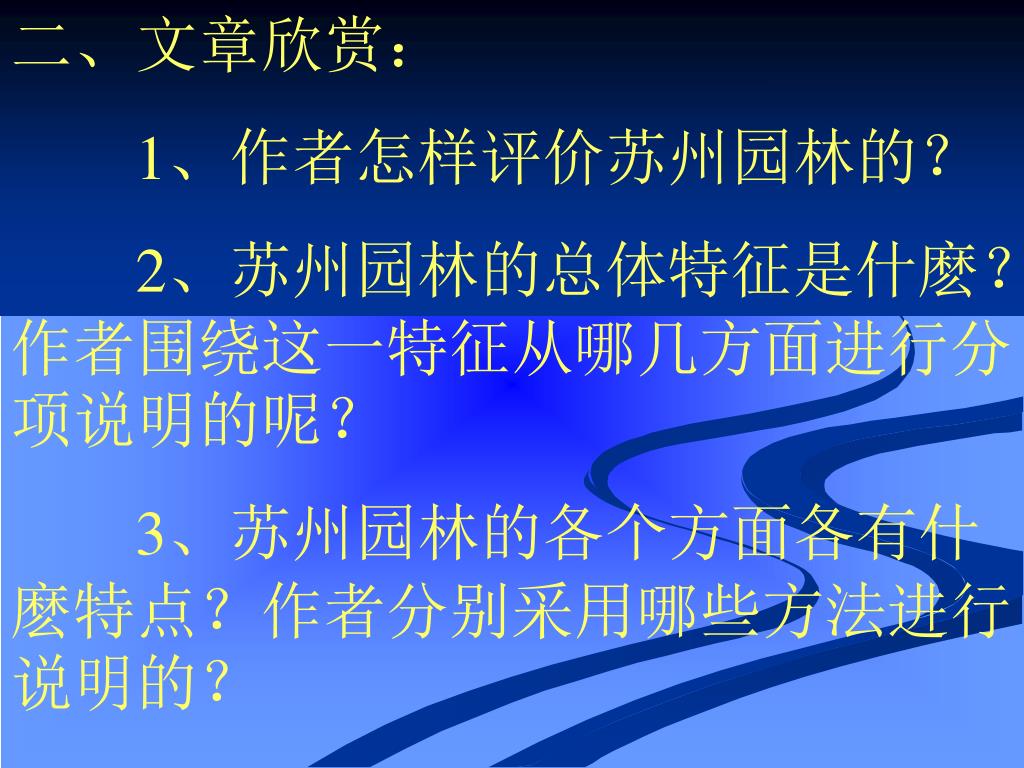 二、文章欣赏：

1、作者怎样评价苏州园林的？

2、苏州园林的总体特征是什麽？作者围绕这一特征从哪几方面进行分项说明的呢？

3、苏州园林的各个方面各有什麽特点？作者分别采用哪些方法进行说明的？